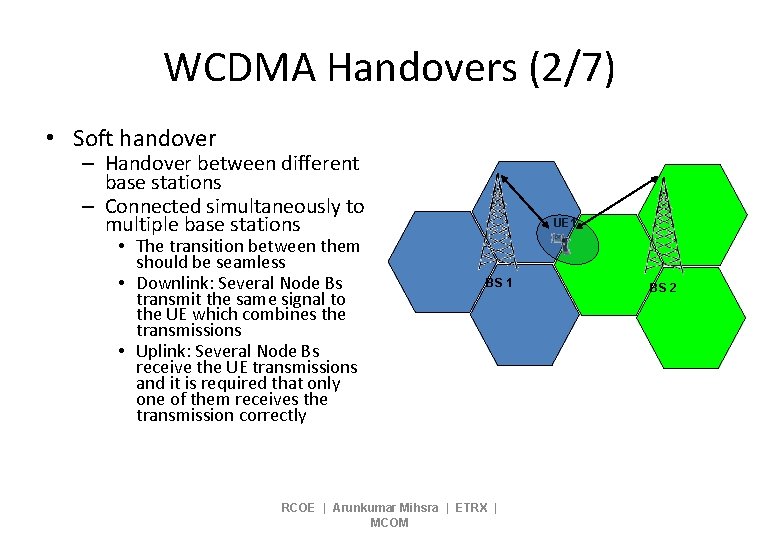 WCDMA Handovers (2/7)

• Soft handover
– Handover between different base stations
– Connected simultaneously to multiple base stations
• The transition between them should be seamless
• Downlink: Several Node Bs transmit the same signal to the UE which combines the transmissions
• Uplink: Several Node Bs receive the UE transmissions and it is required that only one of them receives the transmission correctly

UE 1
BS 1
BS 2

RCOE | Arunkumar Mihsra | ETRX | MCOM